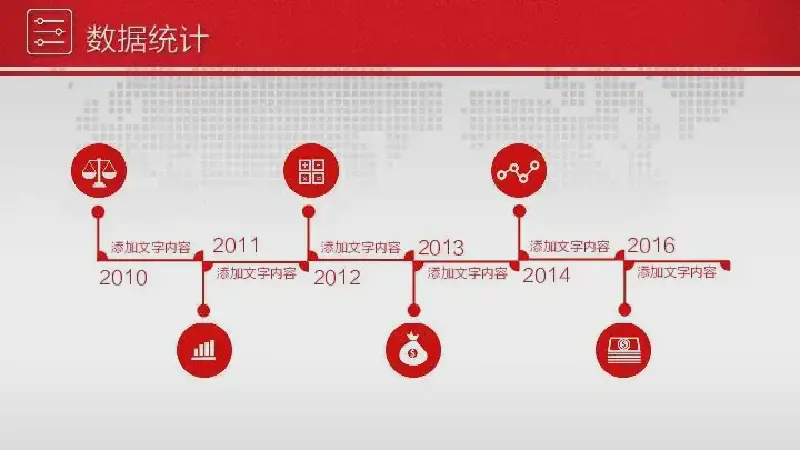 数据统计

添加文字内容
2010

2011
添加文字内容

添加文字内容
2012

2013
添加文字内容

添加文字内容
2014

2016
添加文字内容